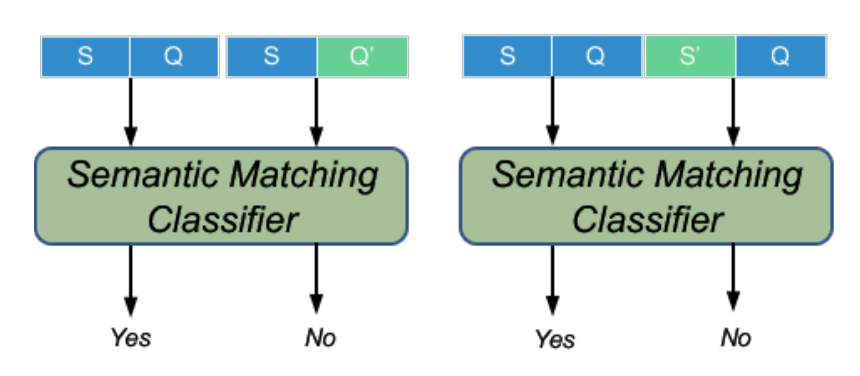 S Q S Q'

Semantic Matching Classifier

Yes No

S Q S' Q

Semantic Matching Classifier

Yes No